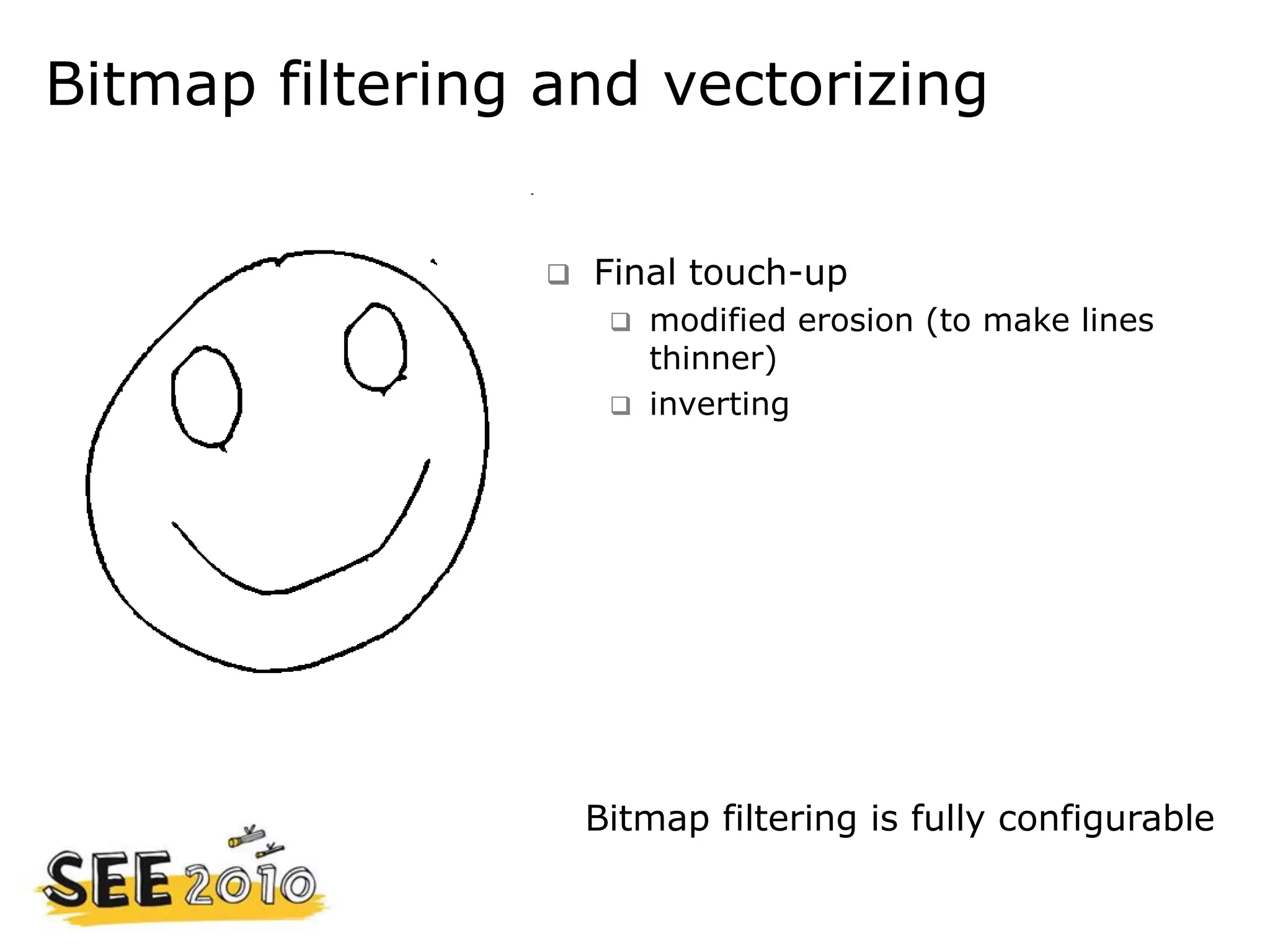 Bitmap filtering and vectorizing

❑ Final touch-up
  ❑ modified erosion (to make lines thinner)
  ❑ inverting

Bitmap filtering is fully configurable

SEE 2010